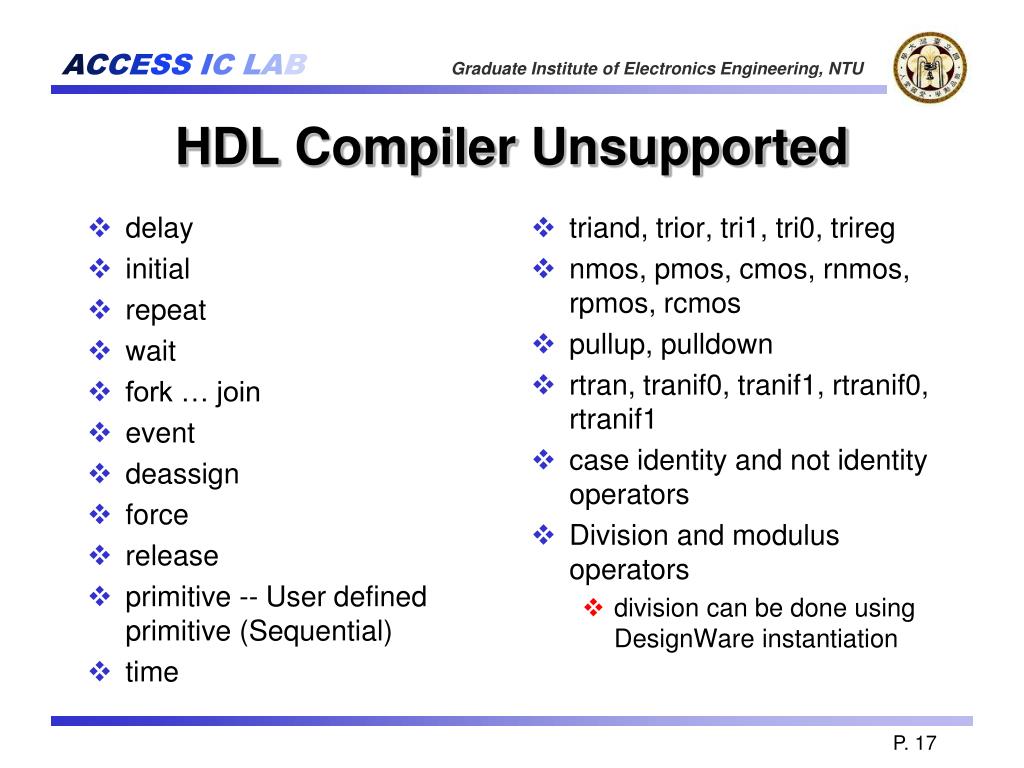 ACCESS IC LAB

Graduate Institute of Electronics Engineering, NTU

HDL Compiler Unsupported

❖ delay
❖ initial
❖ repeat
❖ wait
❖ fork … join
❖ event
❖ deassign
❖ force
❖ release
❖ primitive -- User defined primitive (Sequential)
❖ time

❖ triand, trior, tri1, tri0, trireg
❖ nmos, pmos, cmos, rnmos, rpmos, rcmos
❖ pullup, pulldown
❖ rtran, tranif0, tranif1, rtranif0, rtranif1
❖ case identity and not identity operators
❖ Division and modulus operators
❖ division can be done using DesignWare instantiation

P. 17